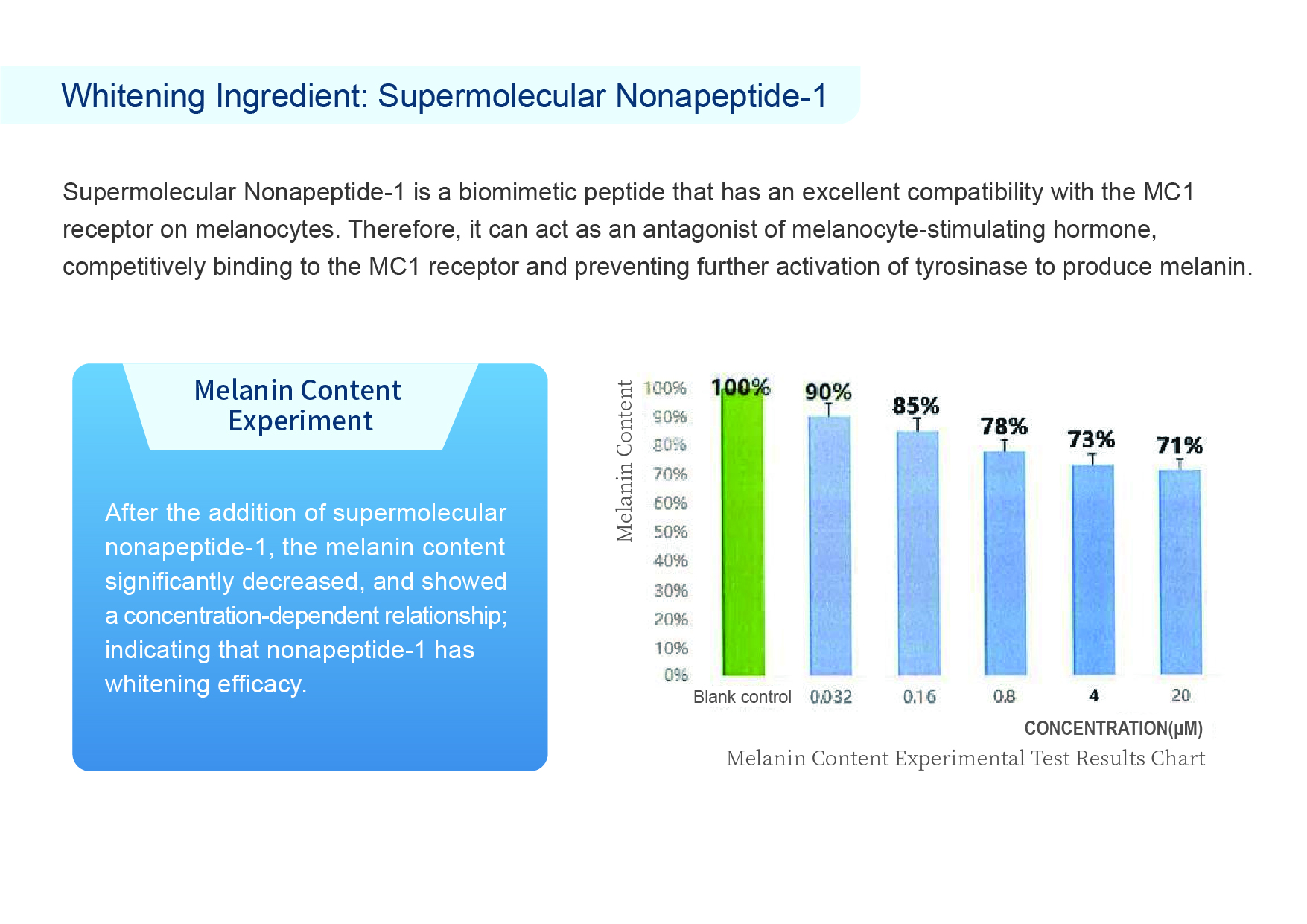 Whitening Ingredient: Supermolecular Nonapeptide-1

Supermolecular Nonapeptide-1 is a biomimetic peptide that has an excellent compatibility with the MC1 receptor on melanocytes. Therefore, it can act as an antagonist of melanocyte-stimulating hormone, competitively binding to the MC1 receptor and preventing further activation of tyrosinase to produce melanin.

Melanin Content Experiment

After the addition of supermolecular nonapeptide-1, the melanin content significantly decreased, and showed a concentration-dependent relationship; indicating that nonapeptide-1 has whitening efficacy.

Melanin Content

100%
90%
80%
70%
60%
50%
40%
30%
20%
10%
0%

100%
90%
85%
78%
73%
71%

Blank control
0.032
0.16
0.8
4
20

CONCENTRATION(μM)

Melanin Content Experimental Test Results Chart